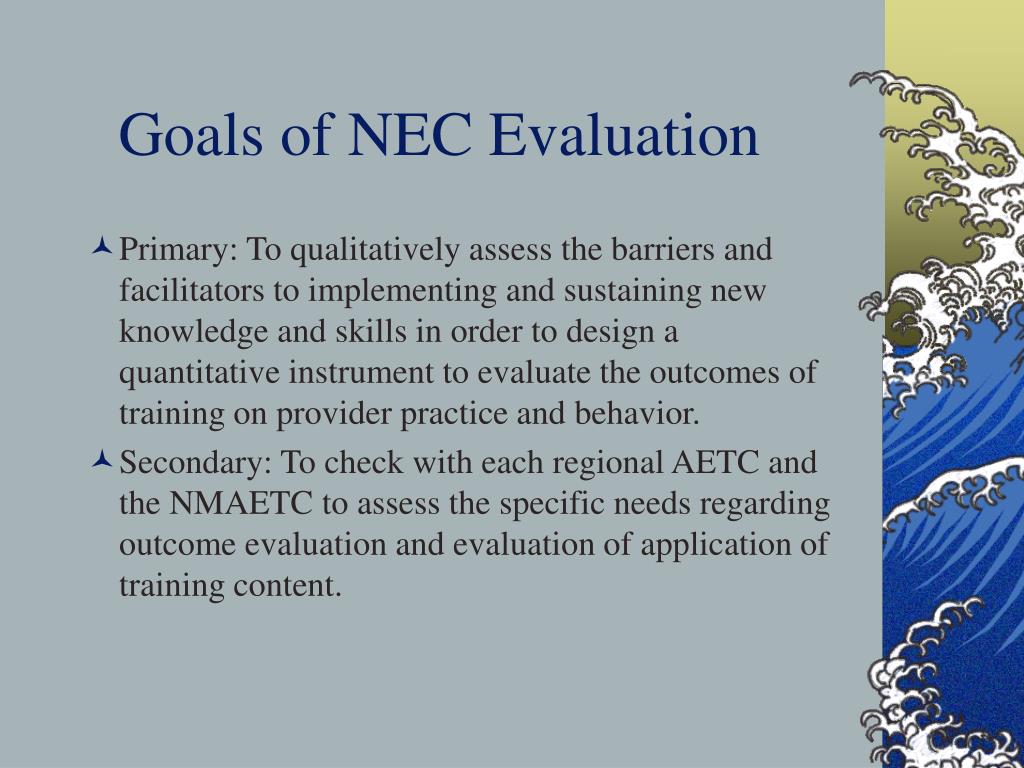 Goals of NEC Evaluation

Primary: To qualitatively assess the barriers and facilitators to implementing and sustaining new knowledge and skills in order to design a quantitative instrument to evaluate the outcomes of training on provider practice and behavior.

Secondary: To check with each regional AETC and the NMAETC to assess the specific needs regarding outcome evaluation and evaluation of application of training content.